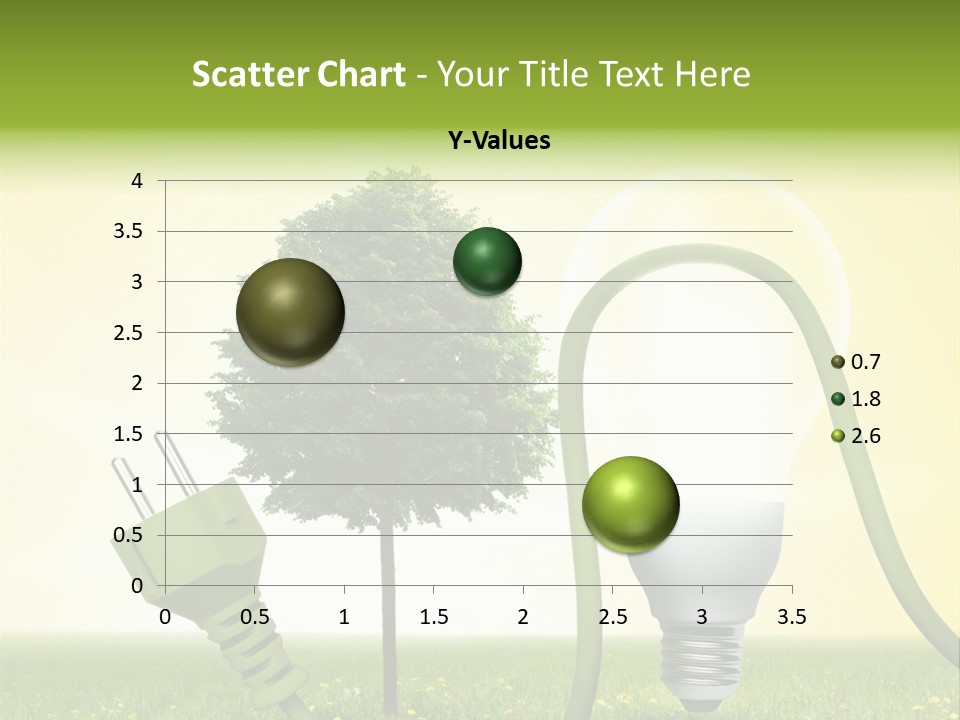 Scatter Chart - Your Title Text Here

Y-Values

4
3.5
3
2.5
2
1.5
1
0.5
0

0 0.5 1 1.5 2 2.5 3 3.5

0.7
1.8
2.6